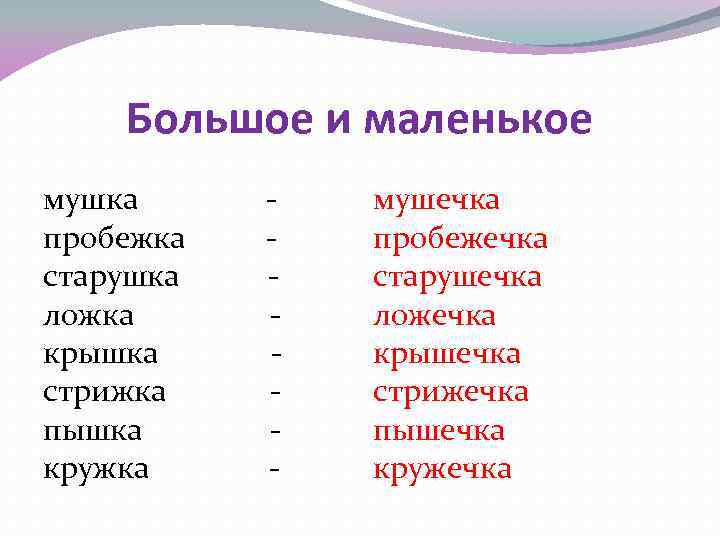 Большое и маленькое

мушка - мушечка
пробежка - пробежечка
старушка - старушечка
ложка - ложечка
крышка - крышечка
стрижка - стрижечка
пышка - пышечка
кружка - кружечка